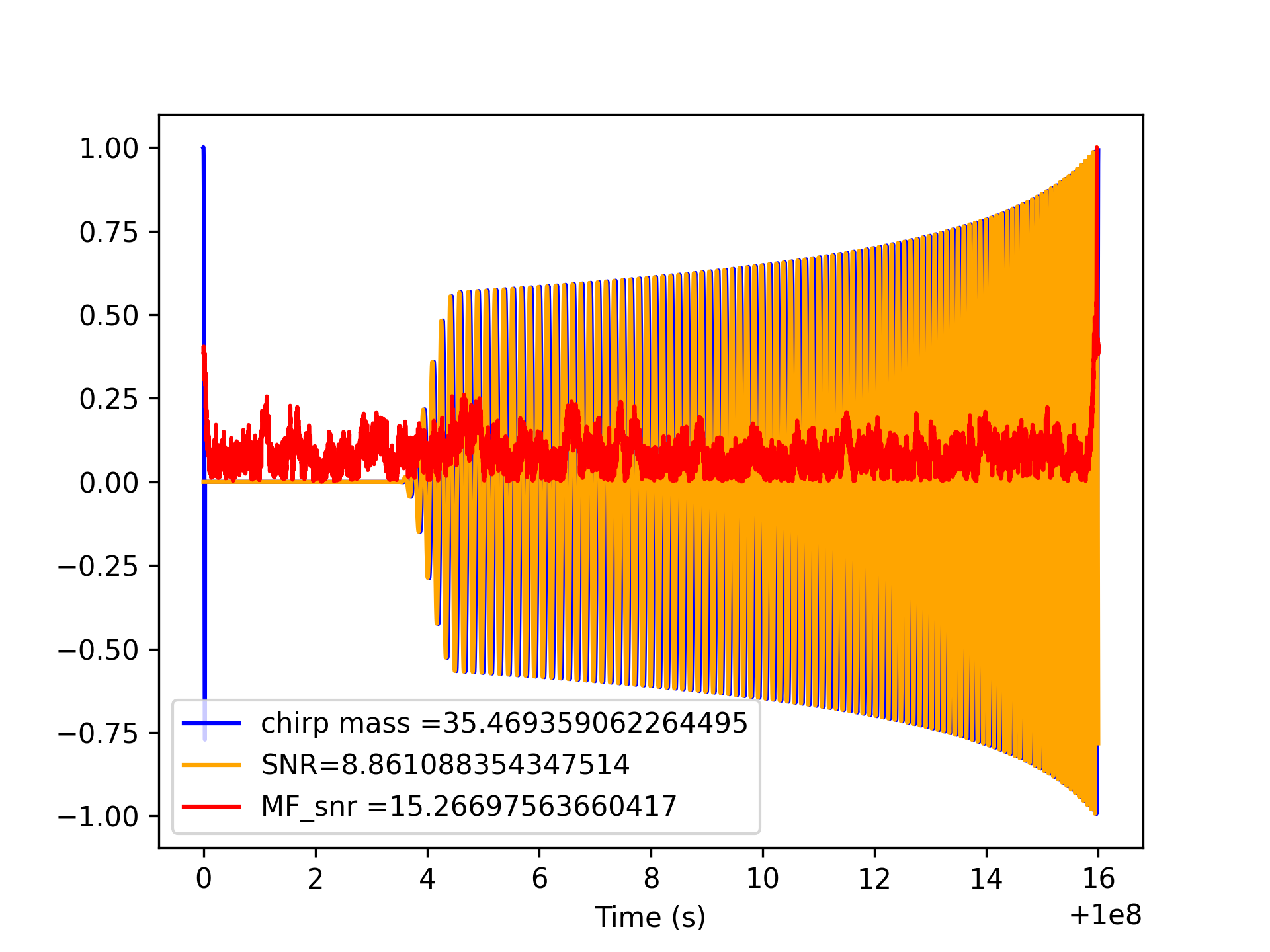 1.00
0.75
0.50
0.25
0.00
−0.25
−0.50
−0.75
−1.00

chirp mass =35.469359062264495
SNR=8.861088354347514
MF_snr =15.26697563660417

0
2
4
6
8
10
12
14
16
Time (s)
+1e8